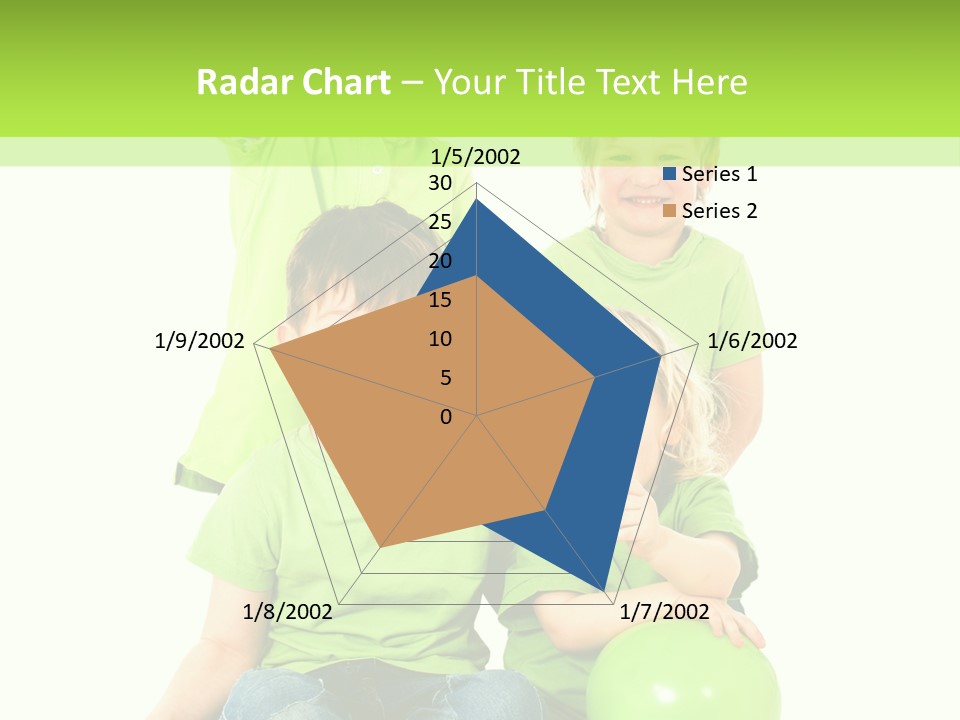 Radar Chart – Your Title Text Here

1/5/2002
30
25
20
15
10
5
0
1/6/2002
1/7/2002
1/8/2002
1/9/2002

Series 1
Series 2